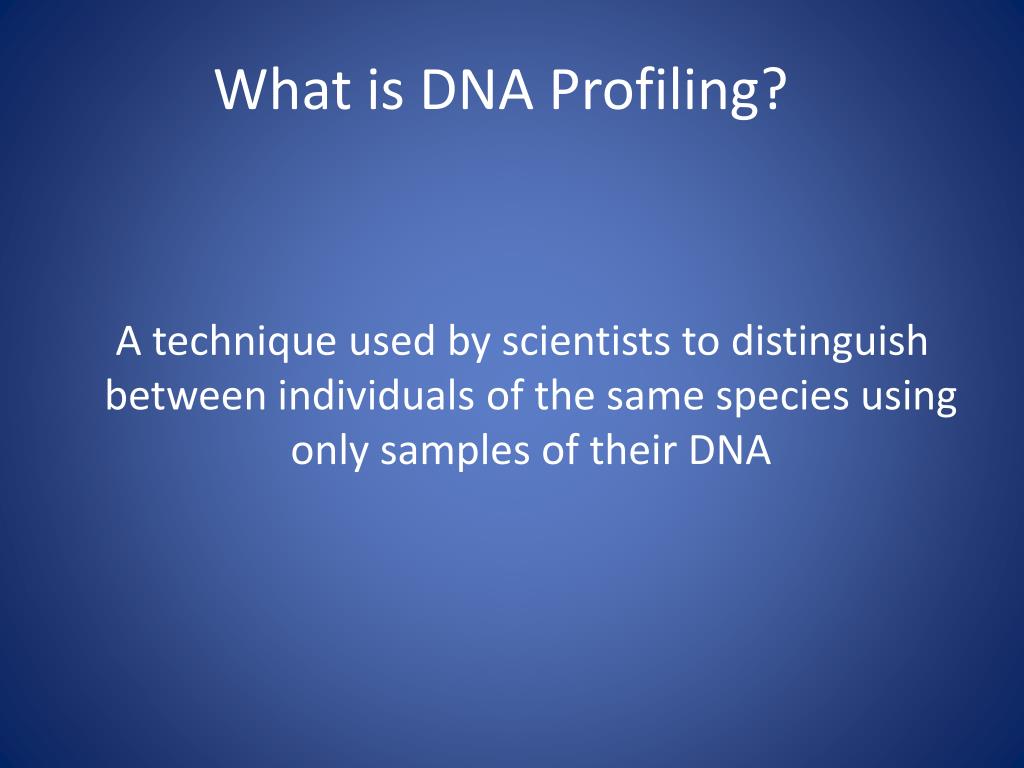 What is DNA Profiling?

A technique used by scientists to distinguish between individuals of the same species using only samples of their DNA